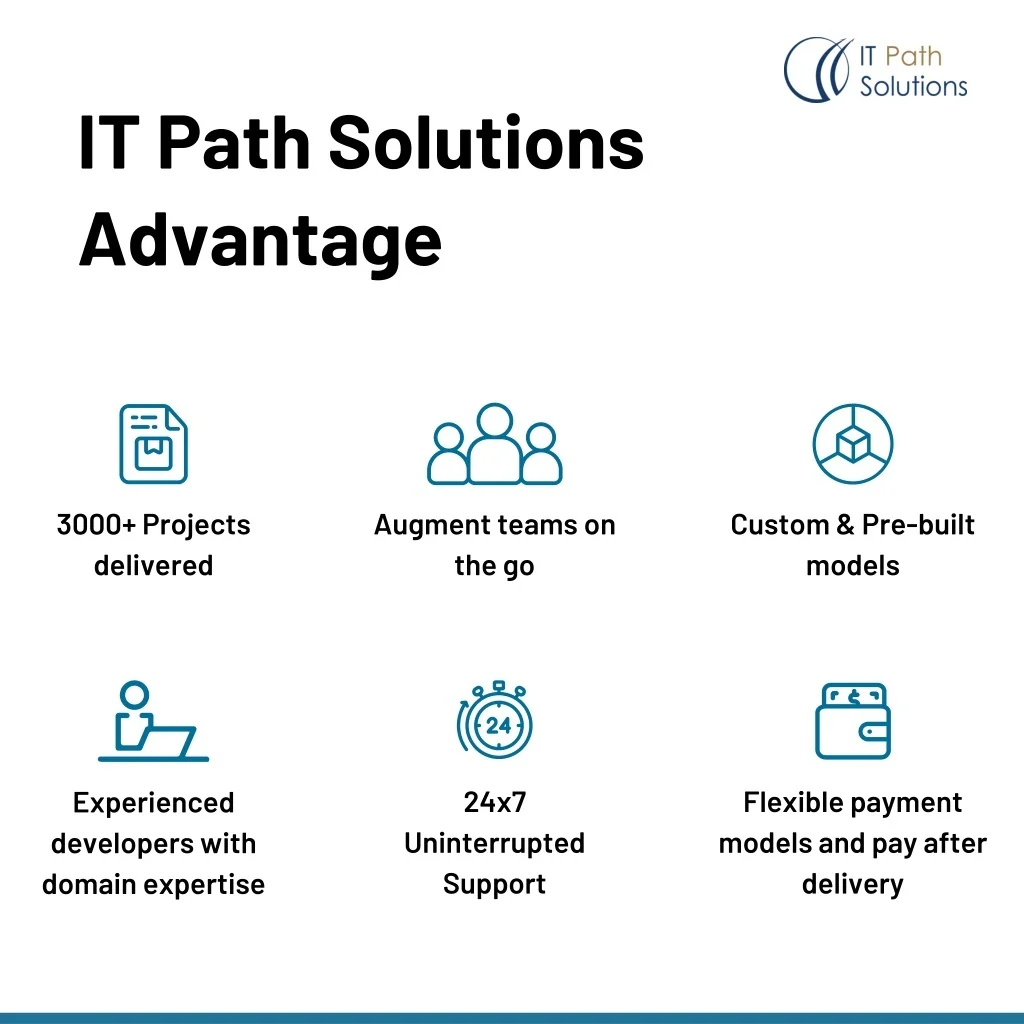 IT Path Solutions

IT Path Solutions Advantage

3000+ Projects delivered

Augment teams on the go

Custom & Pre-built models

Experienced developers with domain expertise

24

24x7 Uninterrupted Support

Flexible payment models and pay after delivery